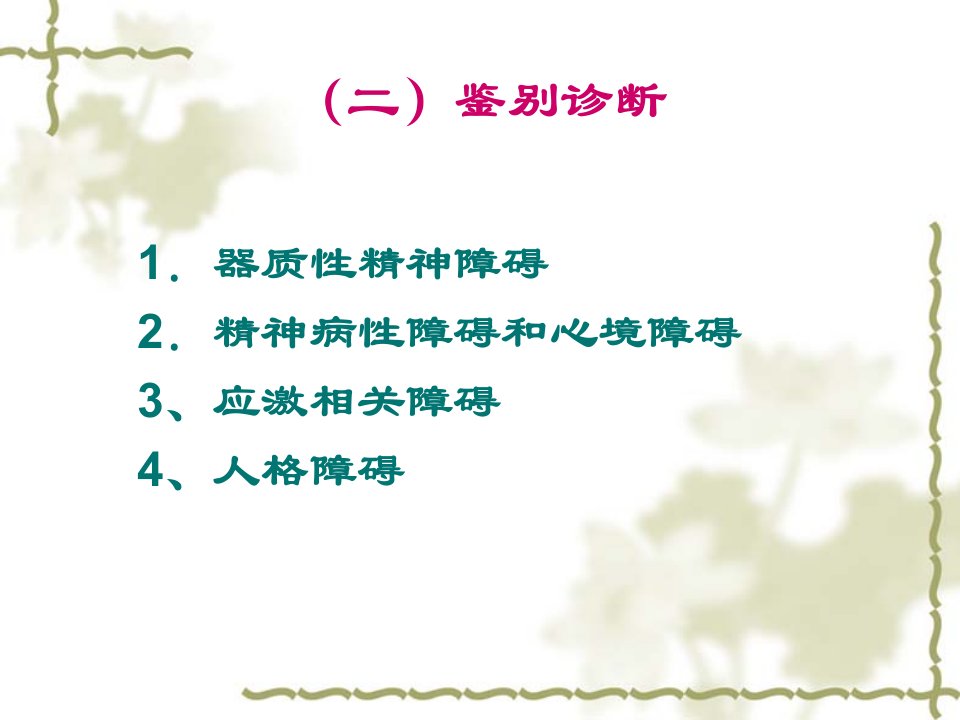 （二）鉴别诊断

1．器质性精神障碍

2．精神病性障碍和心境障碍

3、应激相关障碍

4、人格障碍